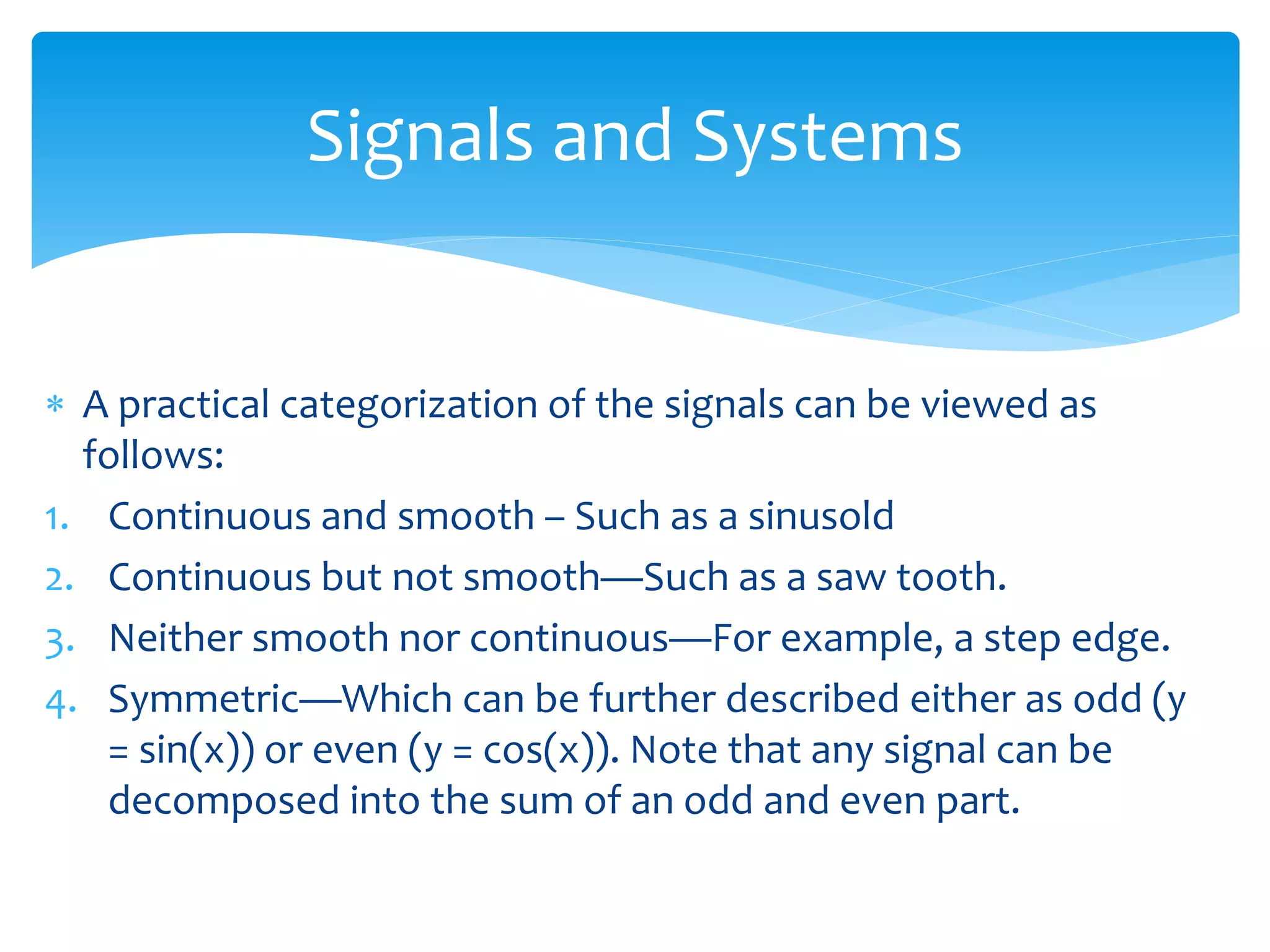 Signals and Systems

* A practical categorization of the signals can be viewed as follows:

1. Continuous and smooth – Such as a sinusold
2. Continuous but not smooth—Such as a saw tooth.
3. Neither smooth nor continuous—For example, a step edge.
4. Symmetric—Which can be further described either as odd (y = sin(x)) or even (y = cos(x)). Note that any signal can be decomposed into the sum of an odd and even part.